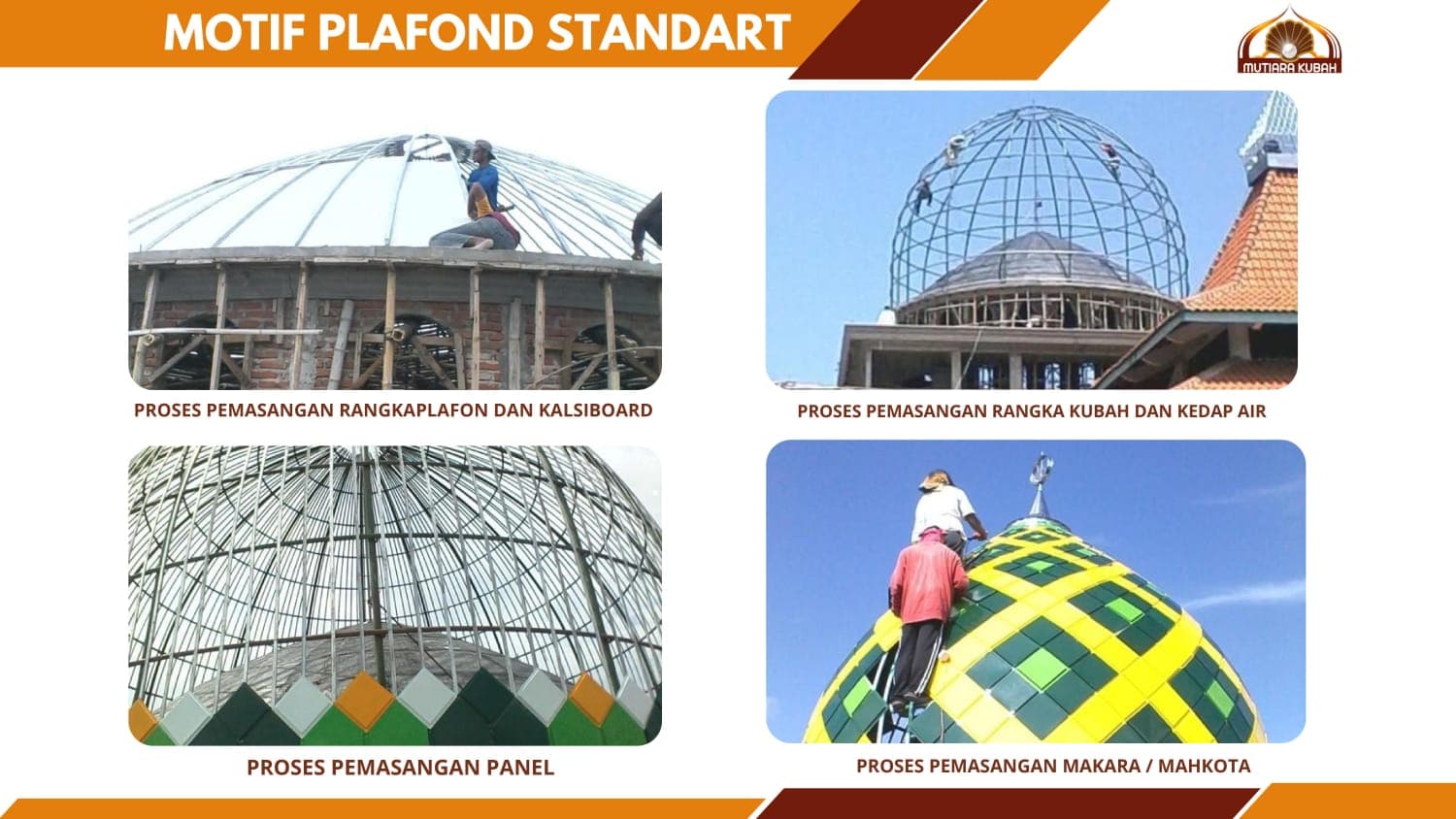 MOTIF PLAFOND STANDART

MUTIARA KUBAH

PROSES PEMASANGAN RANGKAPLAFON DAN KALSIBOARD

PROSES PEMASANGAN RANGKA KUBAH DAN KEDAP AIR

PROSES PEMASANGAN PANEL

PROSES PEMASANGAN MAKARA / MAHKOTA